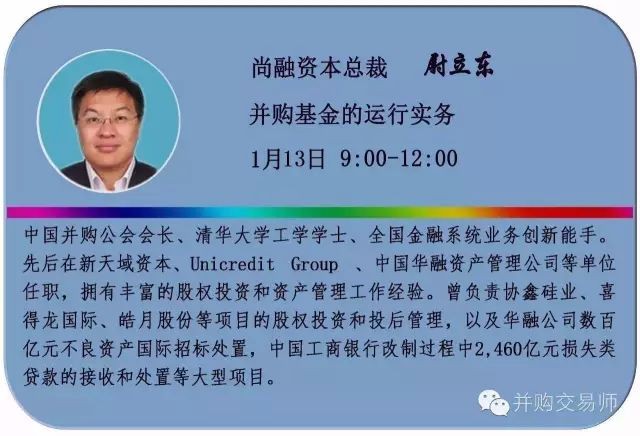 尚融资本总裁 尉立东

并购基金的运行实务

1月13日 9:00-12:00

中国并购公会会长、清华大学工学学士、全国金融系统业务创新能手。先后在新天域资本、Unicredit Group 、中国华融资产管理公司等单位任职，拥有丰富的股权投资和资产管理工作经验。曾负责协鑫硅业、喜得龙国际、皓月股份等项目的股权投资和投后管理，以及华融公司数百亿元不良资产国际招标处置，中国工商银行改制过程中2,460亿元损失类贷款的接收和处置等大型项目。

并购交易师